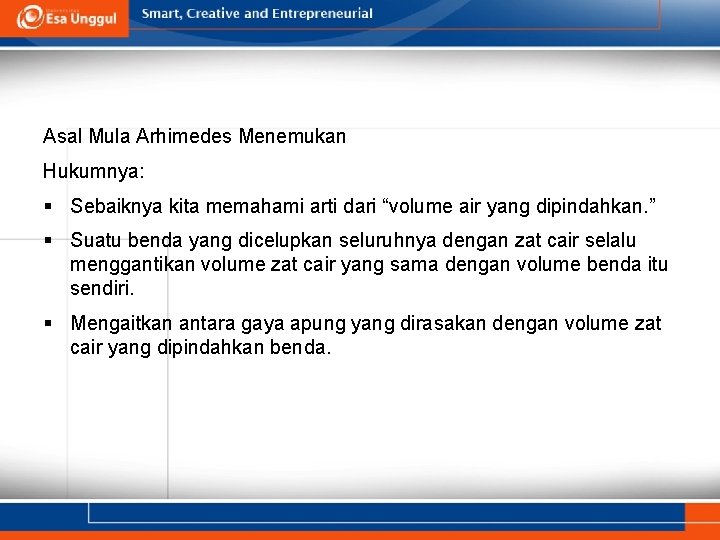 Esa Unggul

Smart, Creative and Entrepreneurial

Asal Mula Arhimedes Menemukan Hukumnya:

▪ Sebaiknya kita memahami arti dari “volume air yang dipindahkan.”

▪ Suatu benda yang dicelupkan seluruhnya dengan zat cair selalu menggantikan volume zat cair yang sama dengan volume benda itu sendiri.

▪ Mengaitkan antara gaya apung yang dirasakan dengan volume zat cair yang dipindahkan benda.